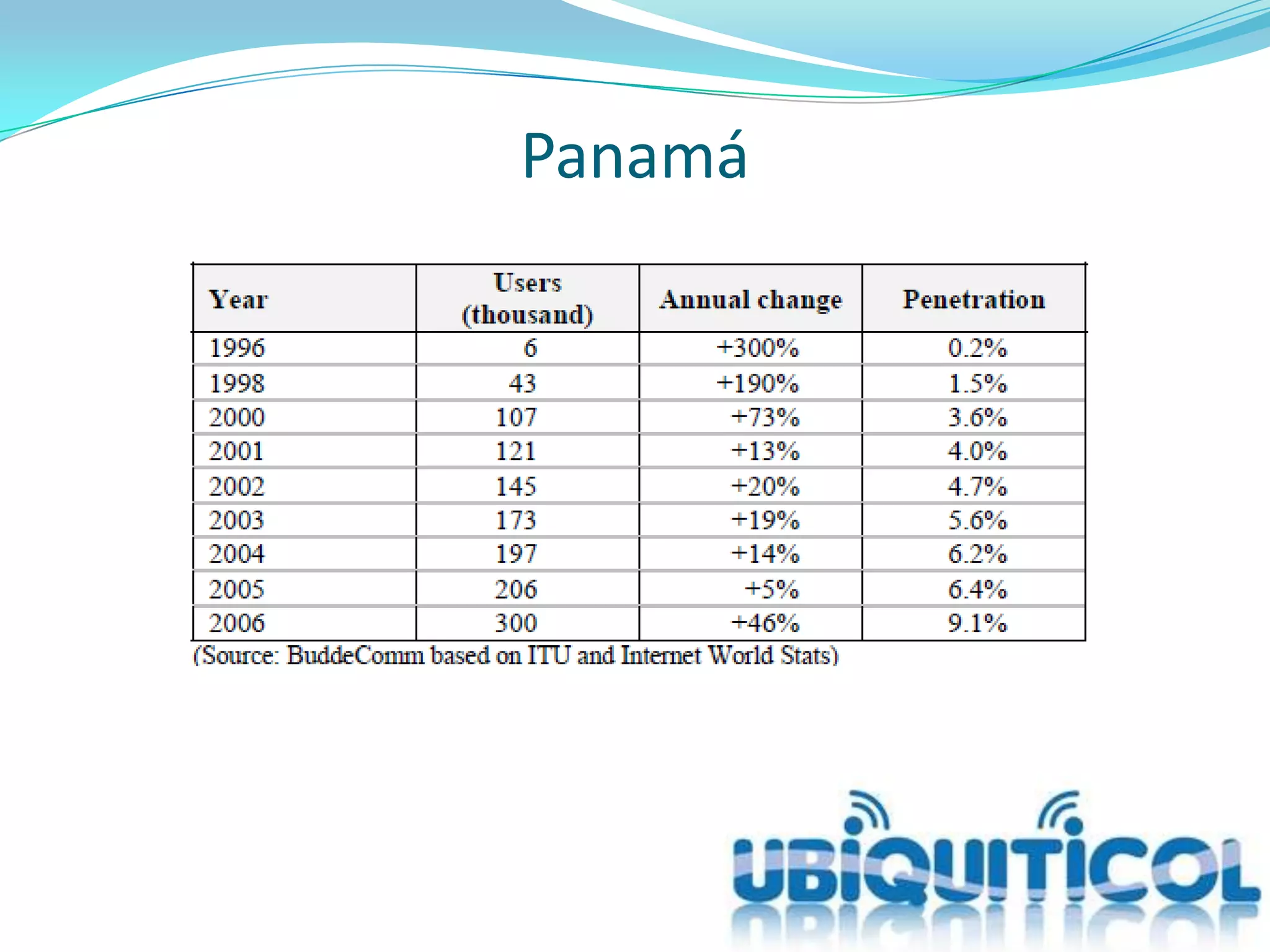 Panamá

| Year | Users (thousand) | Annual change | Penetration |
|---|---|---|---|
| 1996 | 6 | +300% | 0.2% |
| 1998 | 43 | +190% | 1.5% |
| 2000 | 107 | +73% | 3.6% |
| 2001 | 121 | +13% | 4.0% |
| 2002 | 145 | +20% | 4.7% |
| 2003 | 173 | +19% | 5.6% |
| 2004 | 197 | +14% | 6.2% |
| 2005 | 206 | +5% | 6.4% |
| 2006 | 300 | +46% | 9.1% |

(Source: BuddeComm based on ITU and Internet World Stats)

UBIQUITICOL